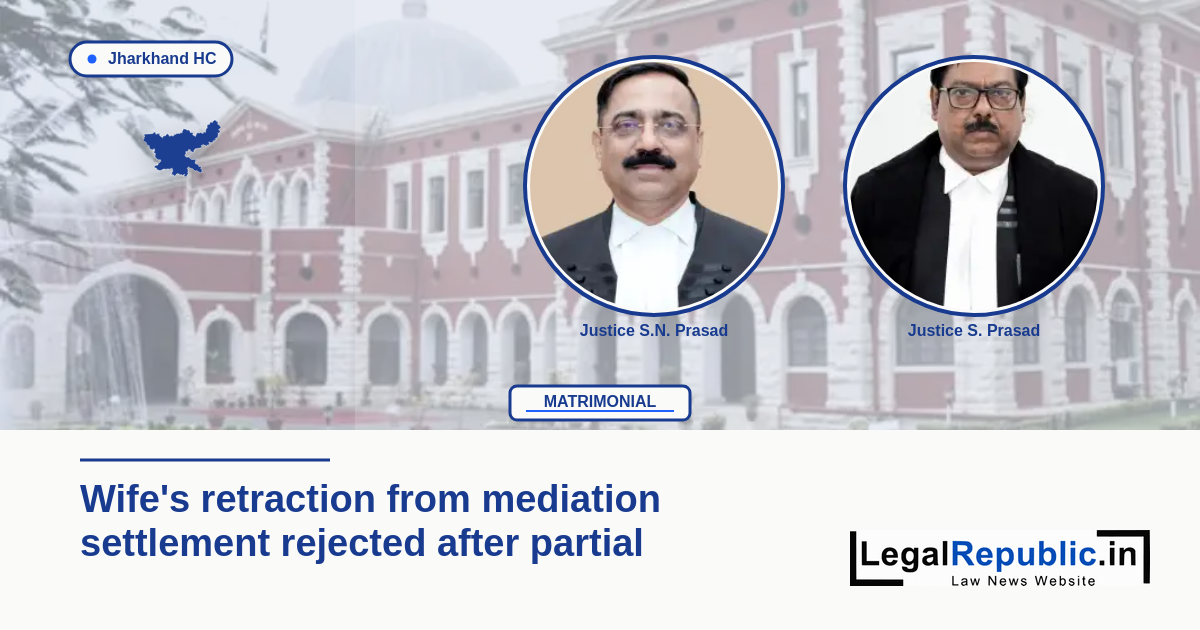 Jharkhand HC

Justice S.N. Prasad

Justice S. Prasad

MATRIMONIAL

Wife's retraction from mediation settlement rejected after partial

LegalRepublic.in
Law News Website